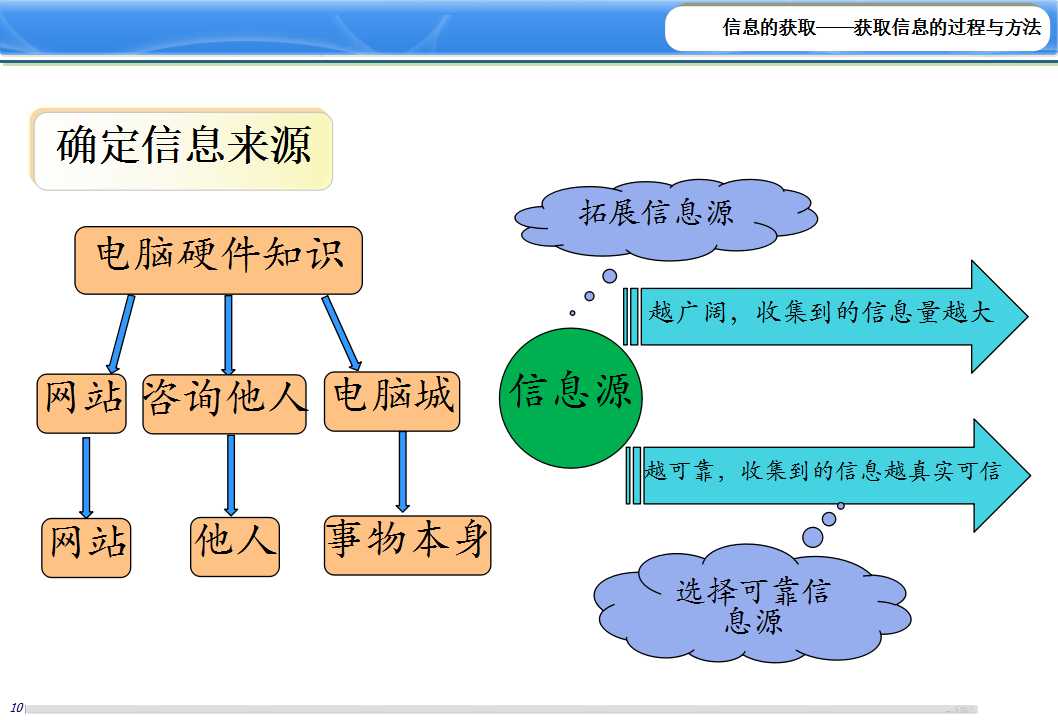 信息的获取——获取信息的过程与方法

确定信息来源

电脑硬件知识

网站

咨询他人

电脑城

网站

他人

事物本身

拓展信息源

越广阔，收集到的信息量越大

信息源

越可靠，收集到的信息越真实可信

选择可靠信息源

10